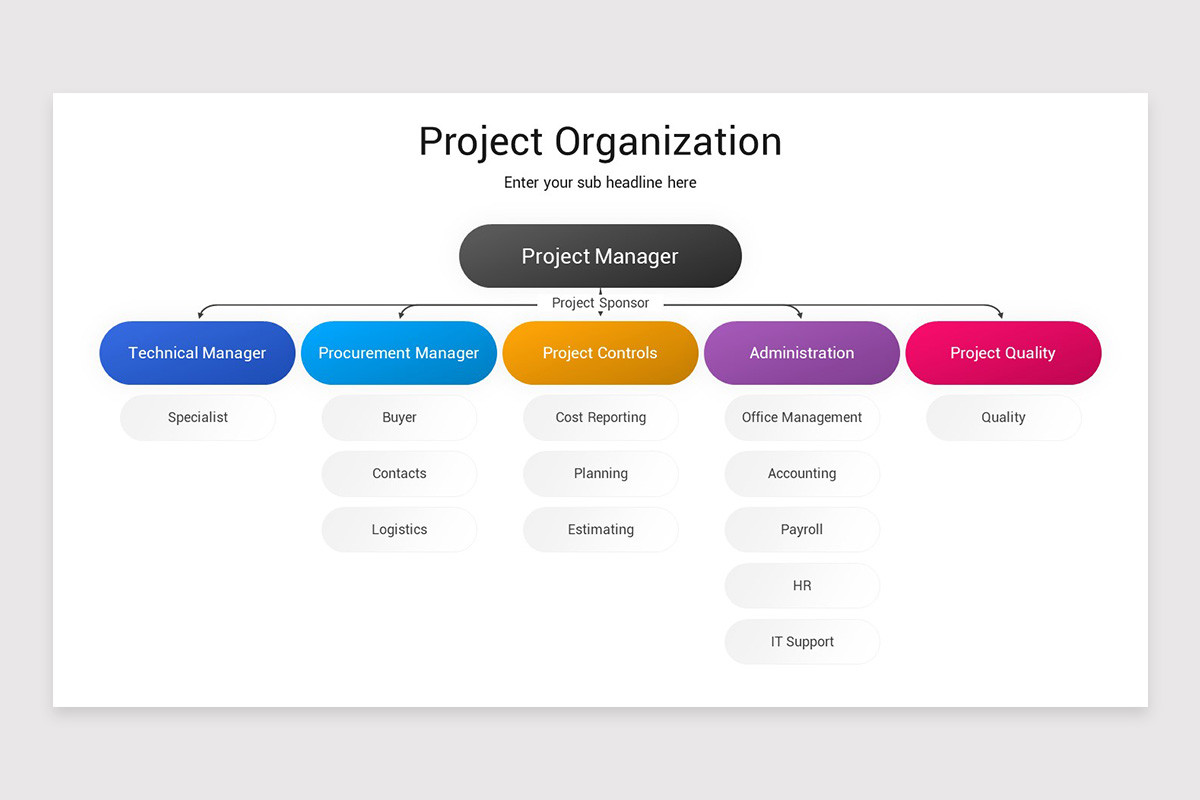 Project Organization

Enter your sub headline here

Project Manager

Project Sponsor

Technical Manager

Specialist

Procurement Manager

Buyer

Contacts

Logistics

Project Controls

Cost Reporting

Planning

Estimating

Administration

Office Management

Accounting

Payroll

HR

IT Support

Project Quality

Quality